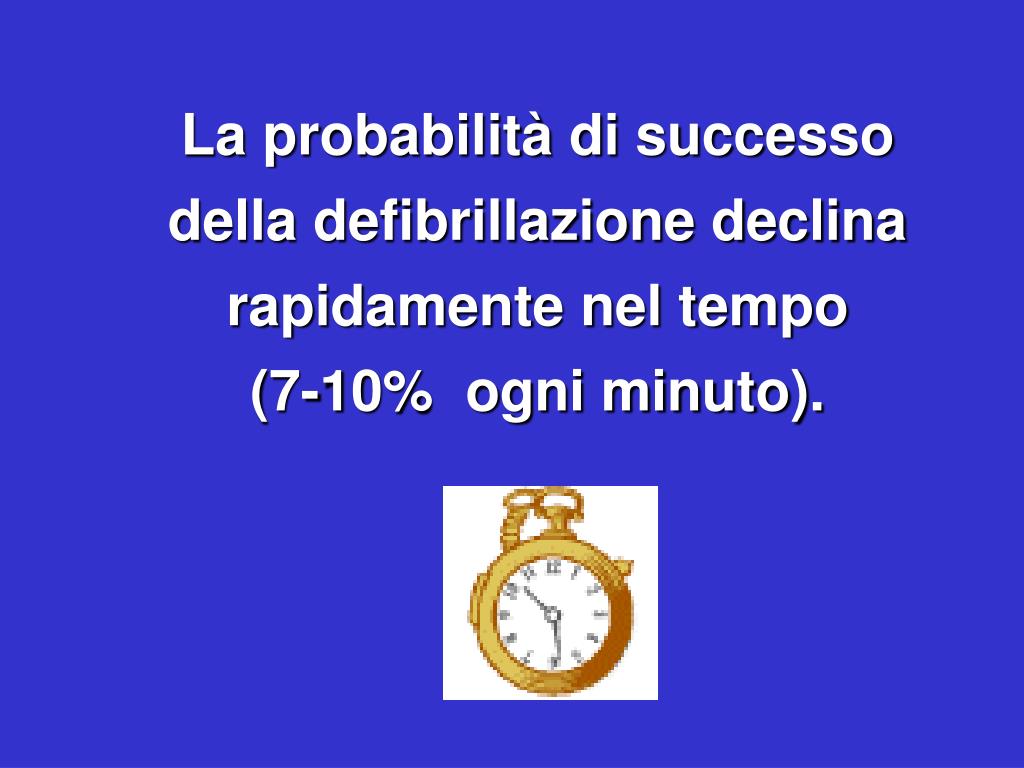 La probabilità di successo della defibrillazione declina rapidamente nel tempo (7-10%  ogni minuto).